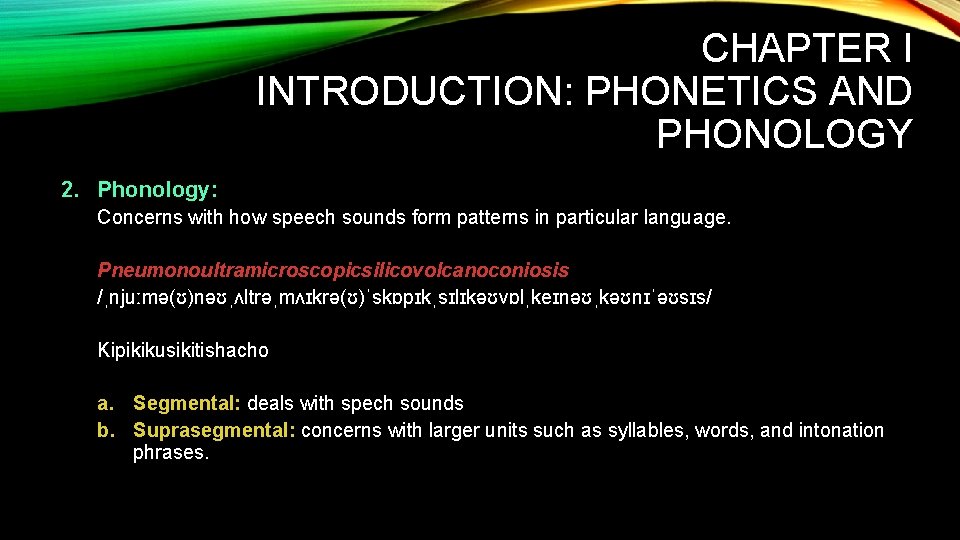 CHAPTER I
INTRODUCTION: PHONETICS AND PHONOLOGY

2. Phonology:
Concerns with how speech sounds form patterns in particular language.

Pneumonoultramicroscopicsilicovolcanoconiosis
/ˌnjuːmə(ʊ)nəʊˌʌltrəˌmʌɪkrə(ʊ)ˈskɒpɪkˌsɪlɪkəʊvɒlˌkeɪnəʊˌkəʊnɪˈəʊsɪs/

Kipikikusikitishacho

a. Segmental: deals with spech sounds
b. Suprasegmental: concerns with larger units such as syllables, words, and intonation phrases.